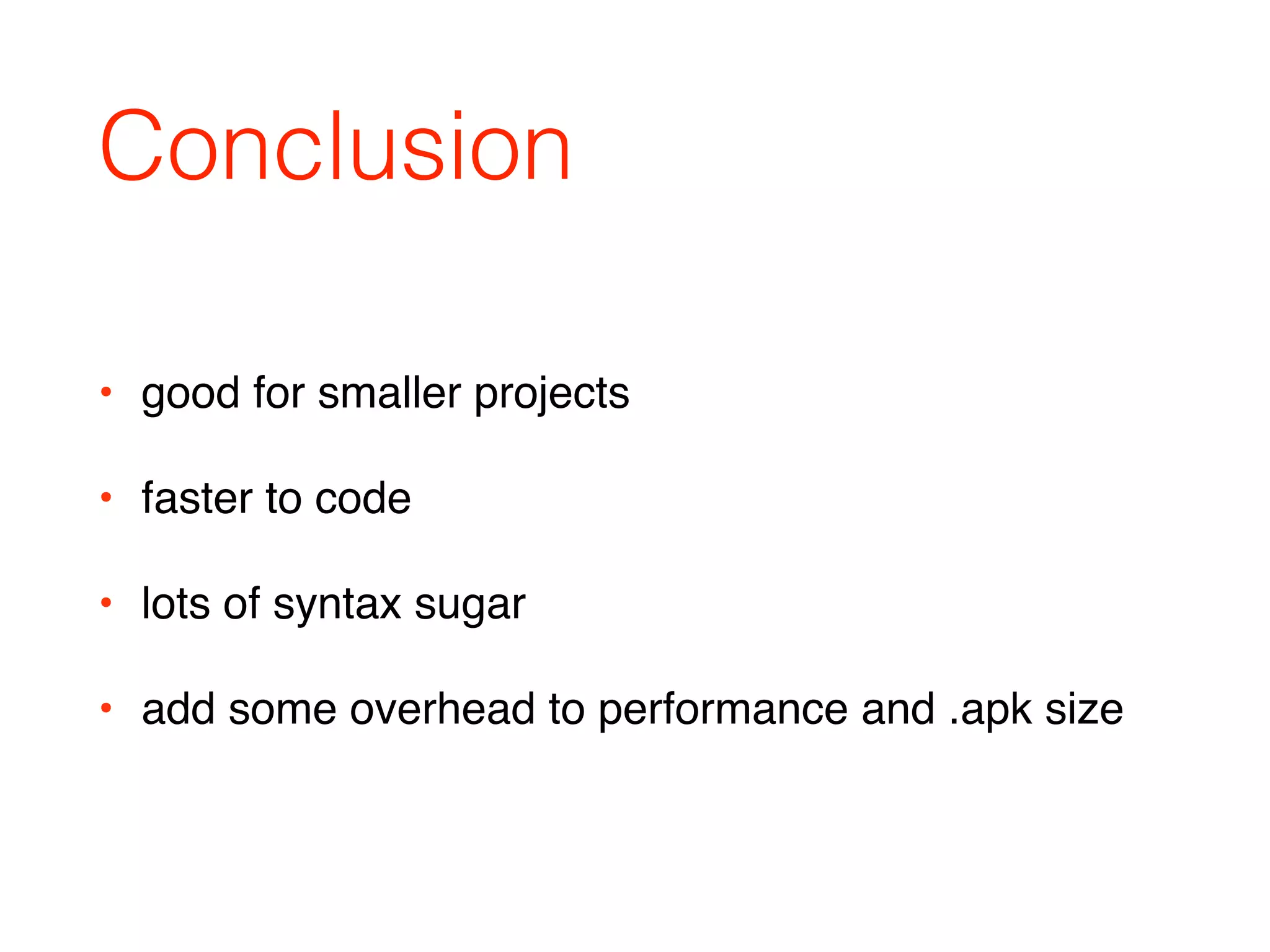 Conclusion

• good for smaller projects

• faster to code

• lots of syntax sugar

• add some overhead to performance and .apk size